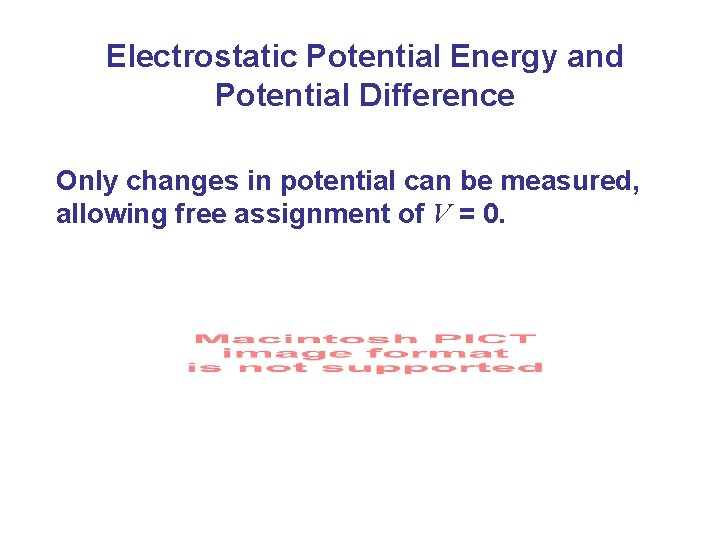 Electrostatic Potential Energy and Potential Difference

Only changes in potential can be measured, allowing free assignment of $V = 0$.

Macintosh PICT
image format
is not supported